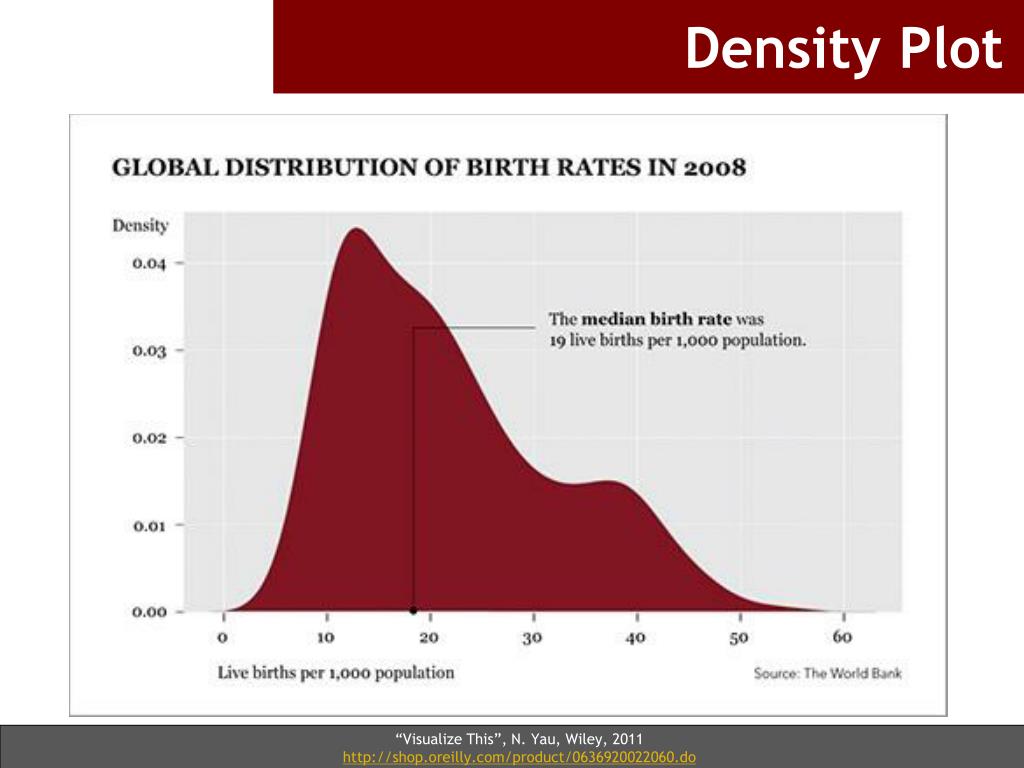 Density Plot

GLOBAL DISTRIBUTION OF BIRTH RATES IN 2008

Density

0.04

0.03

0.02

0.01

0.00

The median birth rate was 19 live births per 1,000 population.

0 10 20 30 40 50 60

Live births per 1,000 population

Source: The World Bank

“Visualize This”, N. Yau, Wiley, 2011
http://shop.oreilly.com/product/0636920022060.do